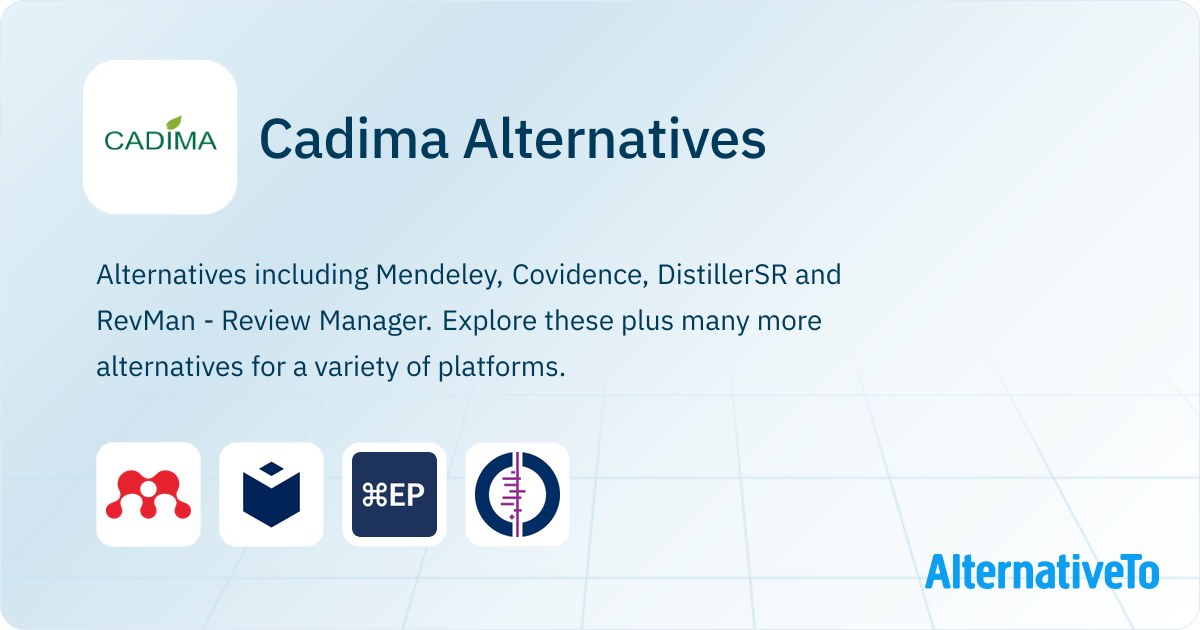 CADIMA

Cadima Alternatives

Alternatives including Mendeley, Covidence, DistillerSR and RevMan - Review Manager. Explore these plus many more alternatives for a variety of platforms.

⌘EP

AlternativeTo